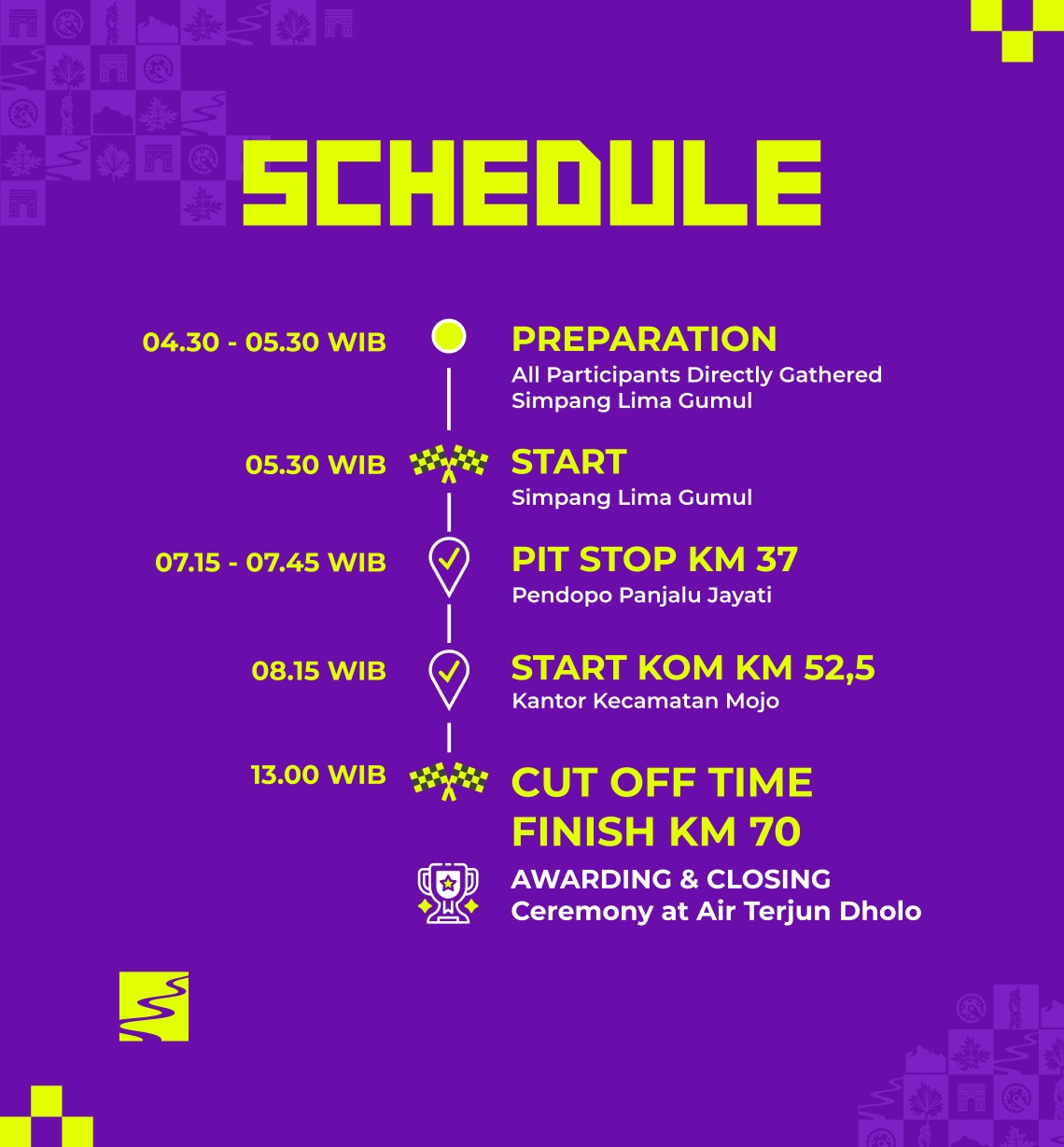 SCHEDULE

04.30 - 05.30 WIB

PREPARATION
All Participants Directly Gathered Simpang Lima Gumul

05.30 WIB

START
Simpang Lima Gumul

07.15 - 07.45 WIB

PIT STOP KM 37
Pendopo Panjalu Jayati

08.15 WIB

START KOM KM 52,5
Kantor Kecamatan Mojo

13.00 WIB

CUT OFF TIME
FINISH KM 70

AWARDING & CLOSING
Ceremony at Air Terjun Dholo